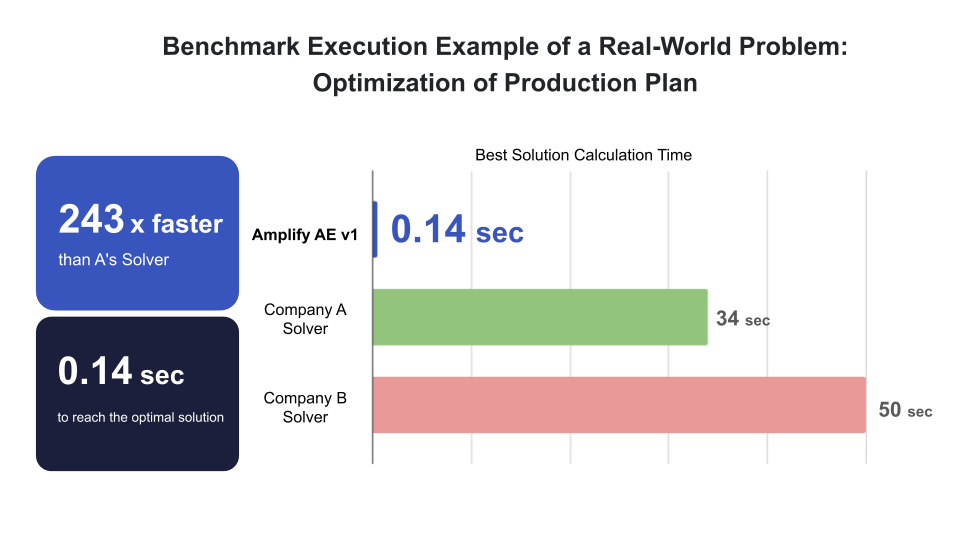 Benchmark Execution Example of a Real-World Problem: Optimization of Production Plan

243 x faster
than A's Solver

0.14 sec
to reach the optimal solution

Best Solution Calculation Time

Amplify AE v1
0.14 sec

Company A Solver
34 sec

Company B Solver
50 sec